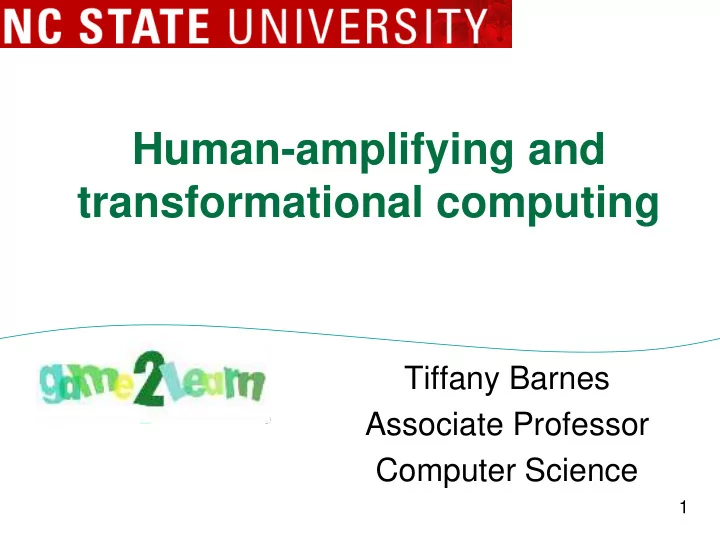 NC STATE UNIVERSITY

Human-amplifying and transformational computing

game2learn

Tiffany Barnes
Associate Professor
Computer Science

1